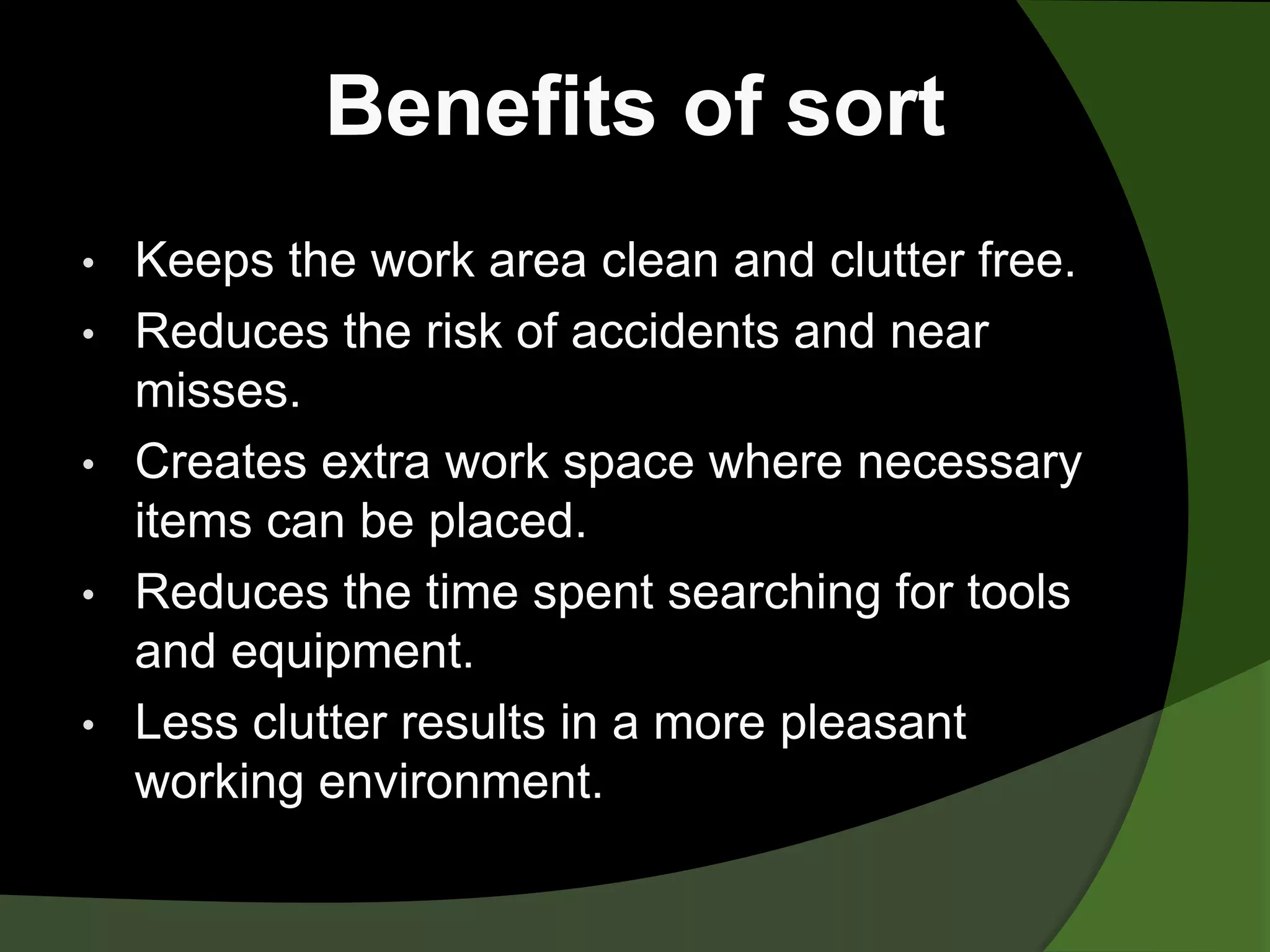 Benefits of sort

• Keeps the work area clean and clutter free.
• Reduces the risk of accidents and near misses.
• Creates extra work space where necessary items can be placed.
• Reduces the time spent searching for tools and equipment.
• Less clutter results in a more pleasant working environment.